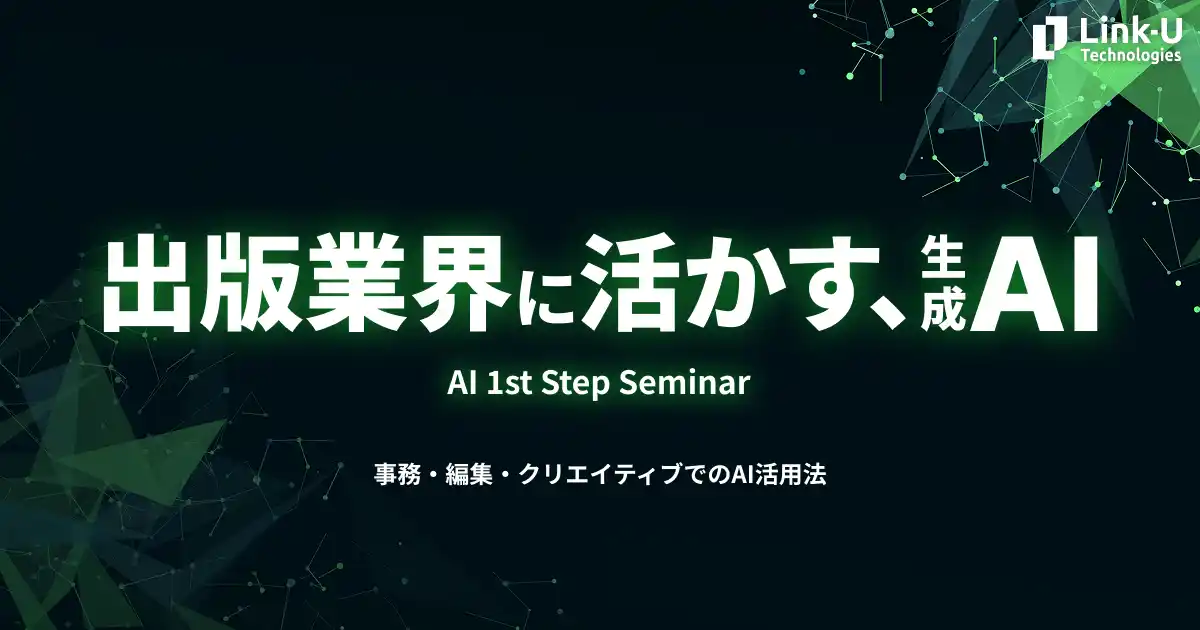 Link-U
Technologies

出版業界に活かす、生成AI

AI 1st Step Seminar

事務・編集・クリエイティブでのAI活用法